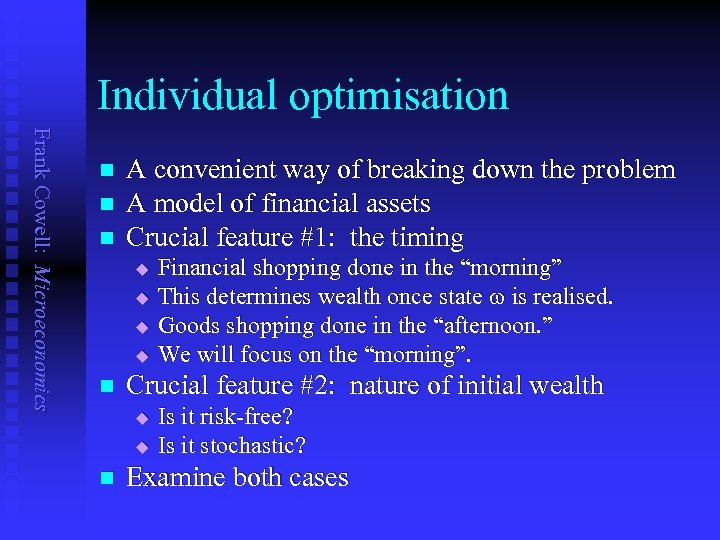 Frank Cowell: Microeconomics

Individual optimisation

- A convenient way of breaking down the problem
- A model of financial assets
- Crucial feature #1: the timing
  - Financial shopping done in the “morning”
  - This determines wealth once state $\omega$ is realised.
  - Goods shopping done in the “afternoon.”
  - We will focus on the “morning”.
- Crucial feature #2: nature of initial wealth
  - Is it risk-free?
  - Is it stochastic?
- Examine both cases